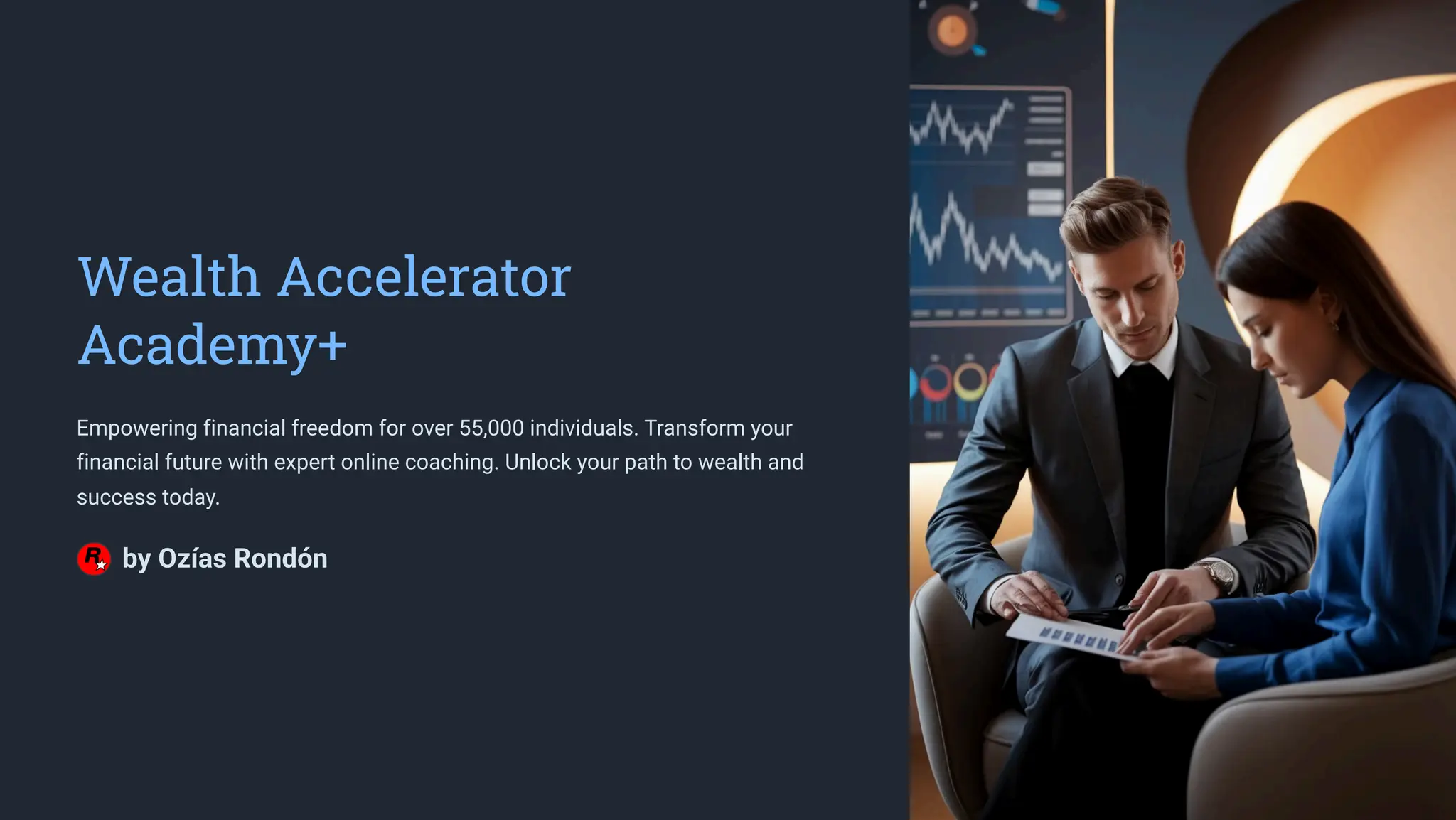 Wealth Accelerator Academy+

Empowering financial freedom for over 55,000 individuals. Transform your financial future with expert online coaching. Unlock your path to wealth and success today.

R by Ozías Rondón